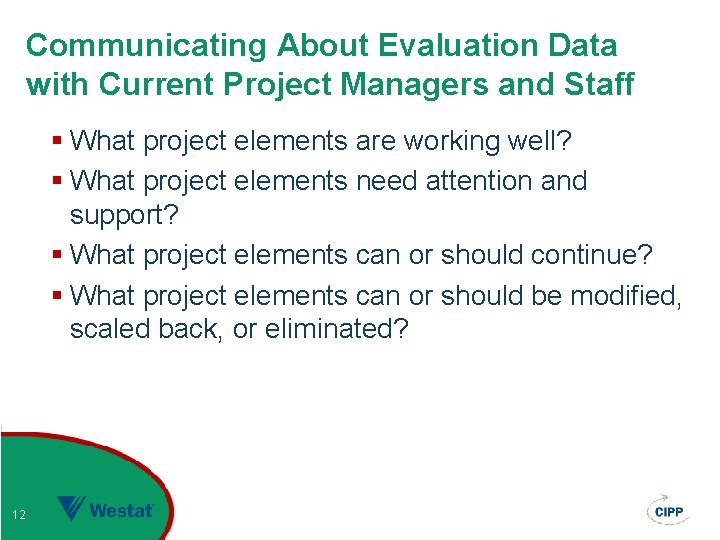 Communicating About Evaluation Data with Current Project Managers and Staff

▪ What project elements are working well?
▪ What project elements need attention and support?
▪ What project elements can or should continue?
▪ What project elements can or should be modified, scaled back, or eliminated?

12

Westat

CIPP